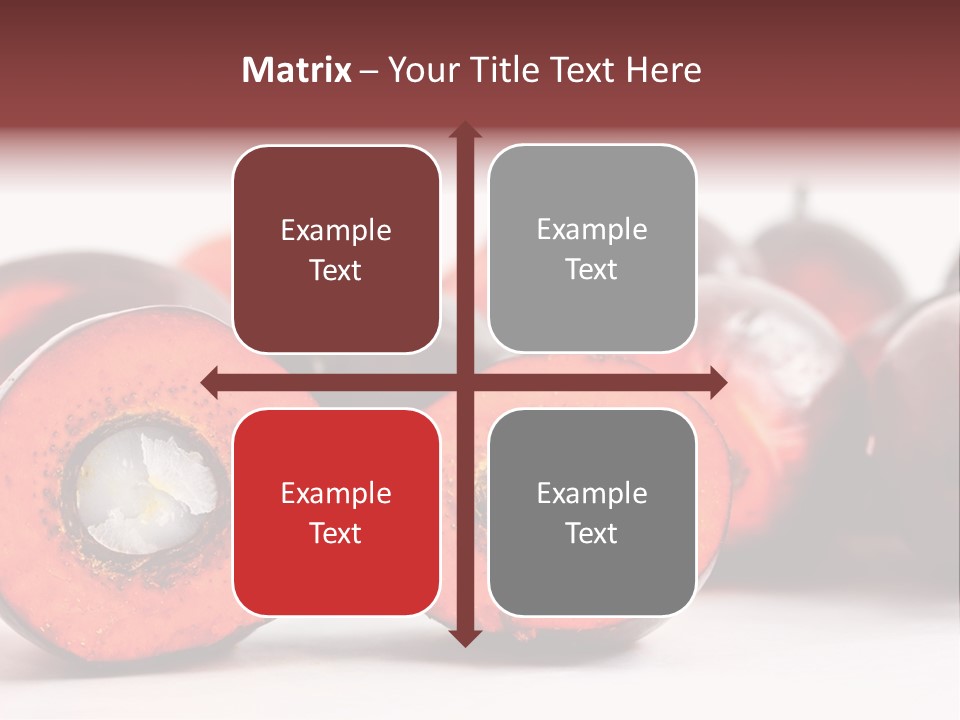 Matrix – Your Title Text Here

Example Text

Example Text

Example Text

Example Text